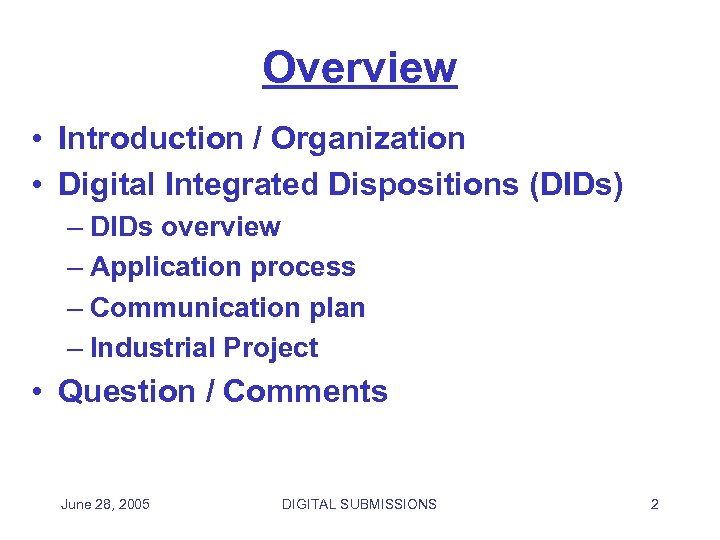 Overview

• Introduction / Organization
• Digital Integrated Dispositions (DIDs)
– DIDs overview
– Application process
– Communication plan
– Industrial Project
• Question / Comments

June 28, 2005 DIGITAL SUBMISSIONS 2